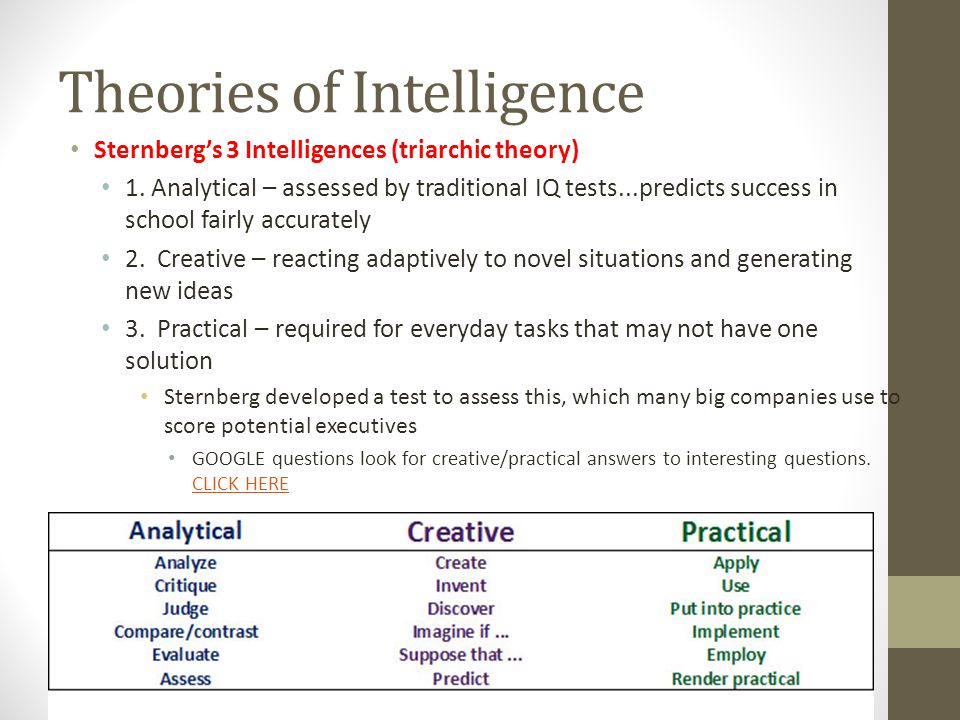 Theories of Intelligence

• Sternberg's 3 Intelligences (triarchic theory)
  • 1. Analytical – assessed by traditional IQ tests...predicts success in school fairly accurately
  • 2. Creative – reacting adaptively to novel situations and generating new ideas
  • 3. Practical – required for everyday tasks that may not have one solution
    • Sternberg developed a test to assess this, which many big companies use to score potential executives
      • GOOGLE questions look for creative/practical answers to interesting questions. CLICK HERE

| Analytical | Creative | Practical |
|---|---|---|
| Analyze | Create | Apply |
| Critique | Invent | Use |
| Judge | Discover | Put into practice |
| Compare/contrast | Imagine if ... | Implement |
| Evaluate | Suppose that ... | Employ |
| Assess | Predict | Render practical |